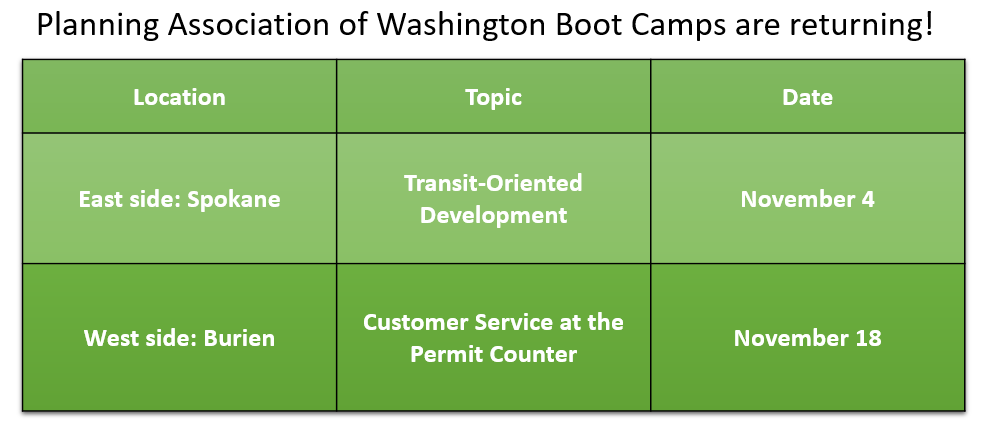 Planning Association of Washington Boot Camps are returning!

| Location | Topic | Date |
|---|---|---|
| East side: Spokane | Transit-Oriented Development | November 4 |
| West side: Burien | Customer Service at the Permit Counter | November 18 |